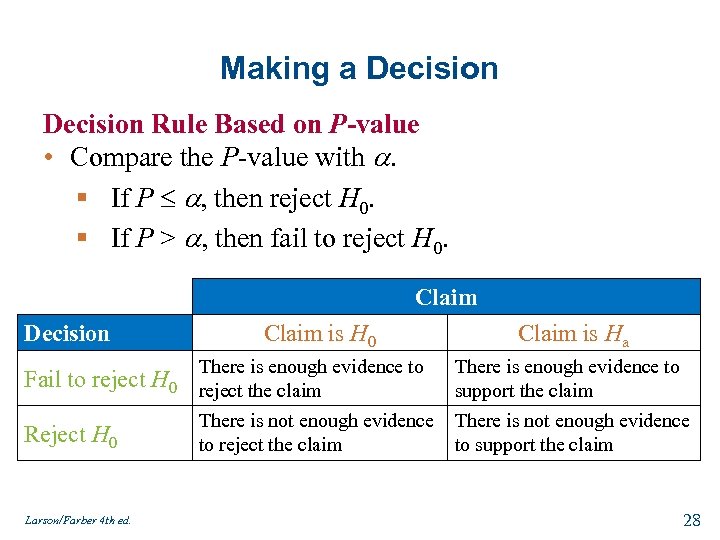 Making a Decision

Decision Rule Based on $P$-value

• Compare the $P$-value with $\alpha$.

▪ If $P \leq \alpha$, then reject $H_0$.

▪ If $P > \alpha$, then fail to reject $H_0$.

| | Claim | |
|---|---|---|
| Decision | Claim is $H_0$ | Claim is $H_a$ |
| Fail to reject $H_0$ | There is enough evidence to reject the claim | There is enough evidence to support the claim |
| Reject $H_0$ | There is not enough evidence to reject the claim | There is not enough evidence to support the claim |

Larson/Farber 4th ed.

28